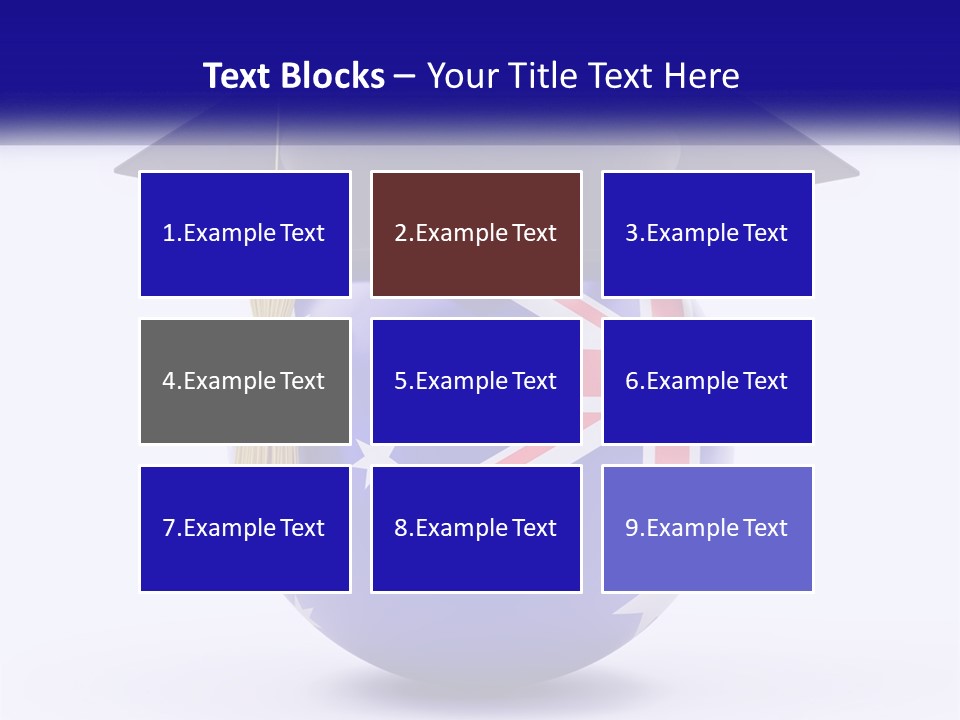 Text Blocks – Your Title Text Here

1.Example Text

2.Example Text

3.Example Text

4.Example Text

5.Example Text

6.Example Text

7.Example Text

8.Example Text

9.Example Text